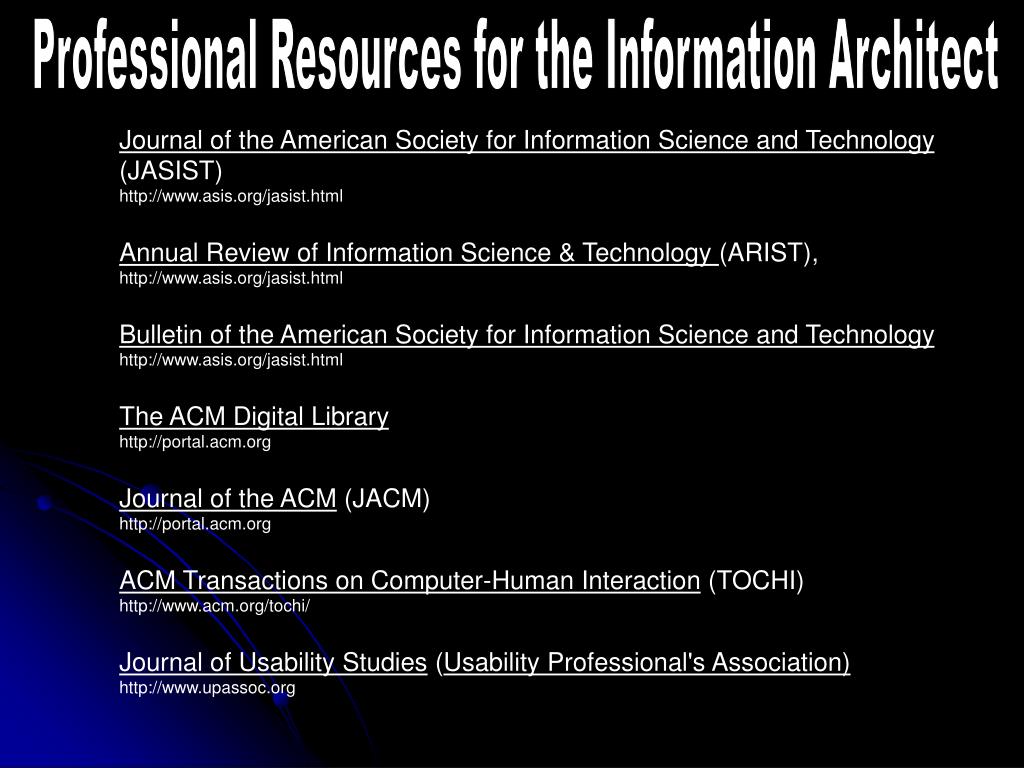 Professional Resources for the Information Architect

Journal of the American Society for Information Science and Technology (JASIST)
http://www.asis.org/jasist.html

Annual Review of Information Science & Technology (ARIST),
http://www.asis.org/jasist.html

Bulletin of the American Society for Information Science and Technology
http://www.asis.org/jasist.html

The ACM Digital Library
http://portal.acm.org

Journal of the ACM (JACM)
http://portal.acm.org

ACM Transactions on Computer-Human Interaction (TOCHI)
http://www.acm.org/tochi/

Journal of Usability Studies (Usability Professional's Association)
http://www.upassoc.org